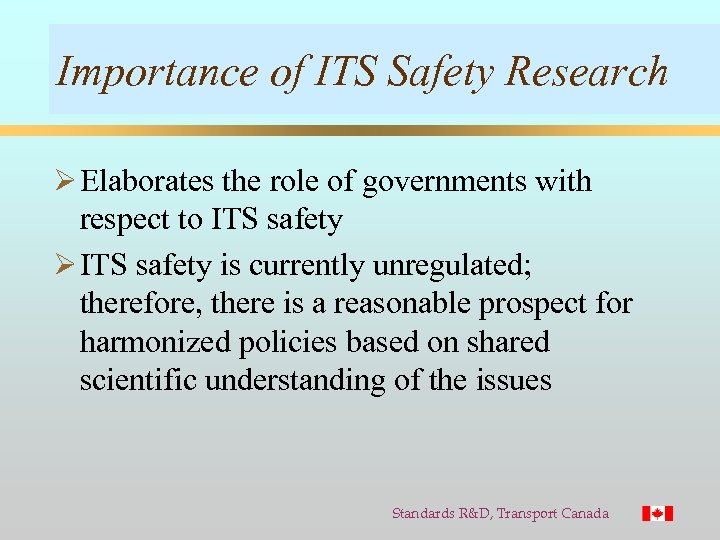 Importance of ITS Safety Research

➢ Elaborates the role of governments with respect to ITS safety

➢ ITS safety is currently unregulated; therefore, there is a reasonable prospect for harmonized policies based on shared scientific understanding of the issues

Standards R&D, Transport Canada